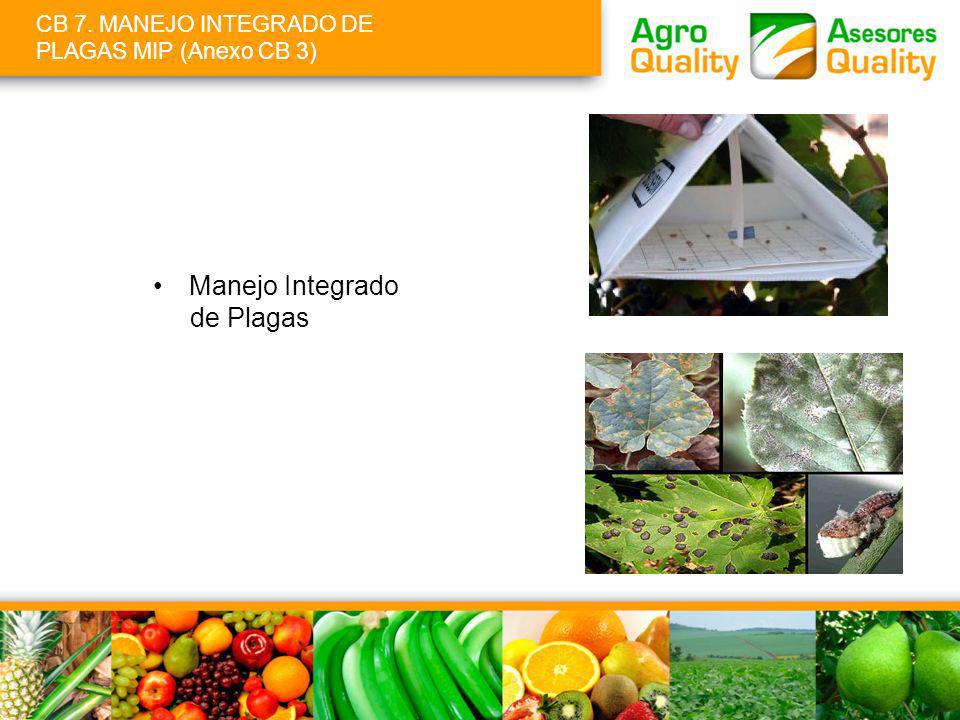 CB 7. MANEJO INTEGRADO DE PLAGAS MIP (Anexo CB 3)

Agro Quality

Asesores Quality

• Manejo Integrado de Plagas